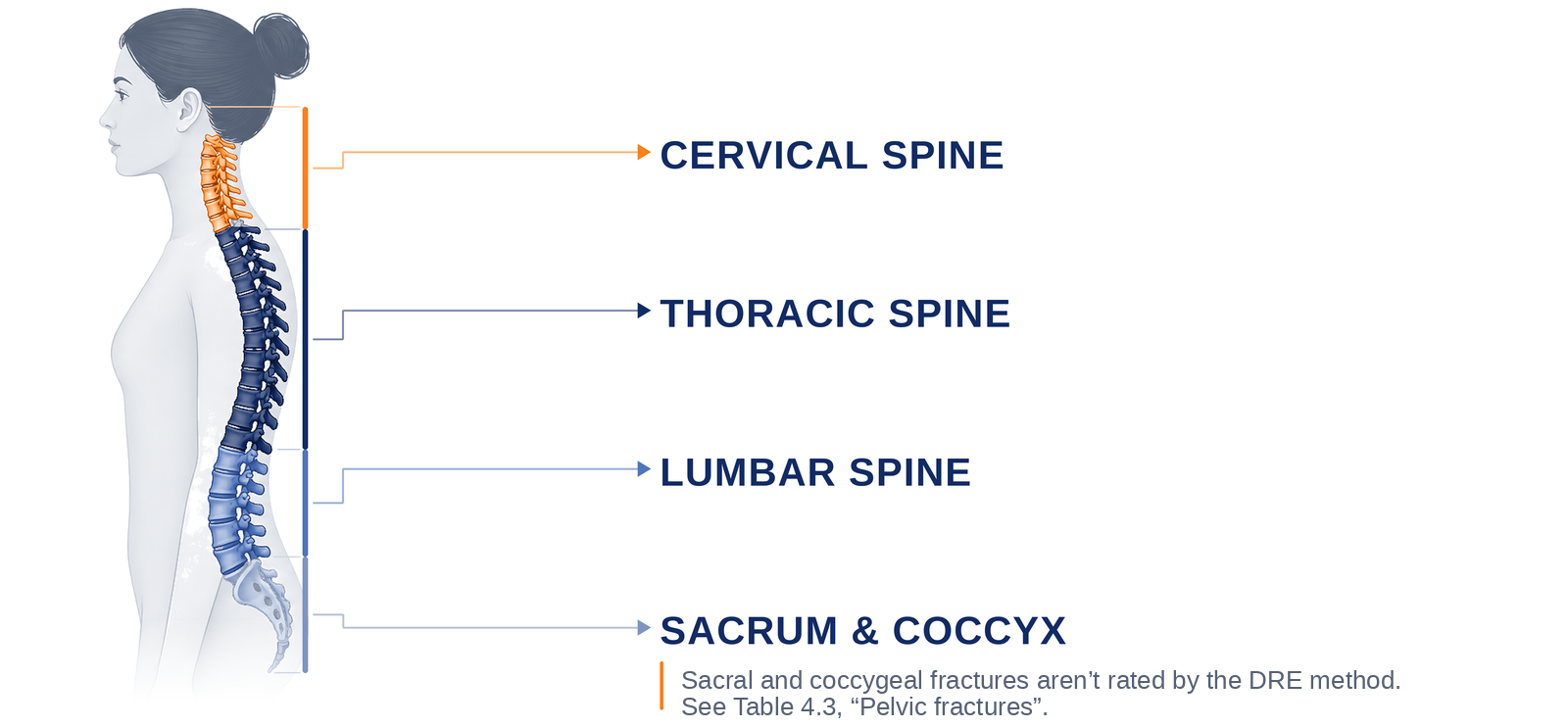 CERVICAL SPINE

THORACIC SPINE

LUMBAR SPINE

SACRUM & COCCYX

Sacral and coccygeal fractures aren’t rated by the DRE method. See Table 4.3, “Pelvic fractures”.